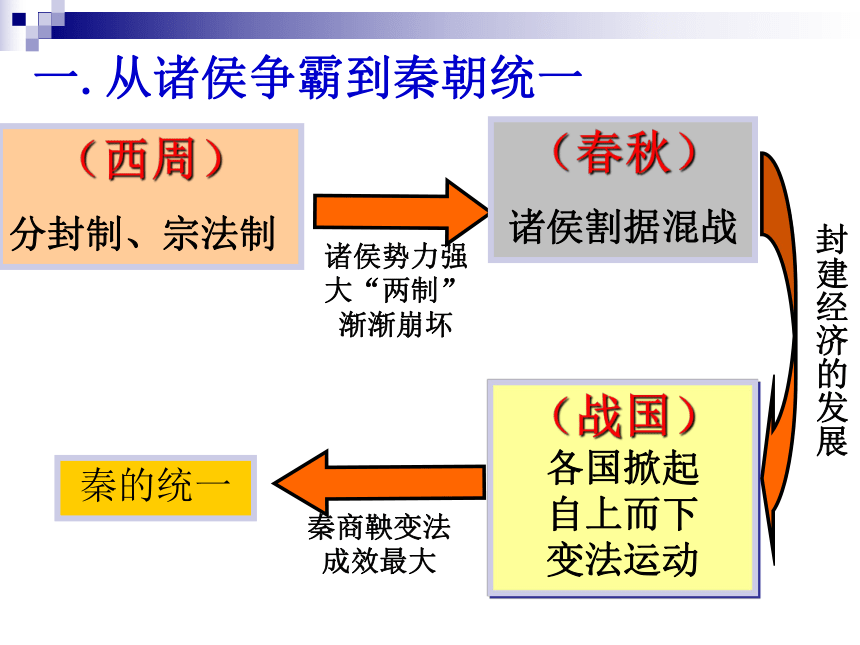 一. 从诸侯争霸到秦朝统一

（西周）
分封制、宗法制

诸侯势力强大“两制”渐渐崩坏

（春秋）
诸侯割据混战

封建经济的发展

（战国）
各国掀起自上而下变法运动

秦商鞅变法成效最大

秦的统一